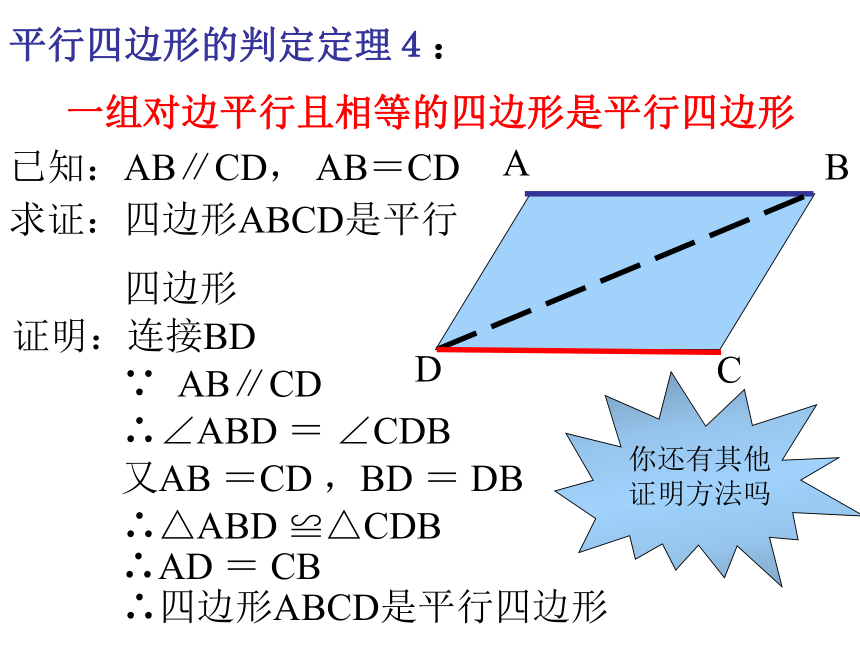 平行四边形的判定定理 4 ：

一组对边平行且相等的四边形是平行四边形

已知：AB∥CD， AB＝CD

求证：四边形ABCD是平行四边形

证明：连接BD

∵ AB∥CD

∴∠ABD ＝ ∠CDB

又AB ＝CD ，BD ＝ DB

∴△ABD ≌△CDB

∴AD ＝ CB

∴四边形ABCD是平行四边形

A B D C

你还有其他证明方法吗